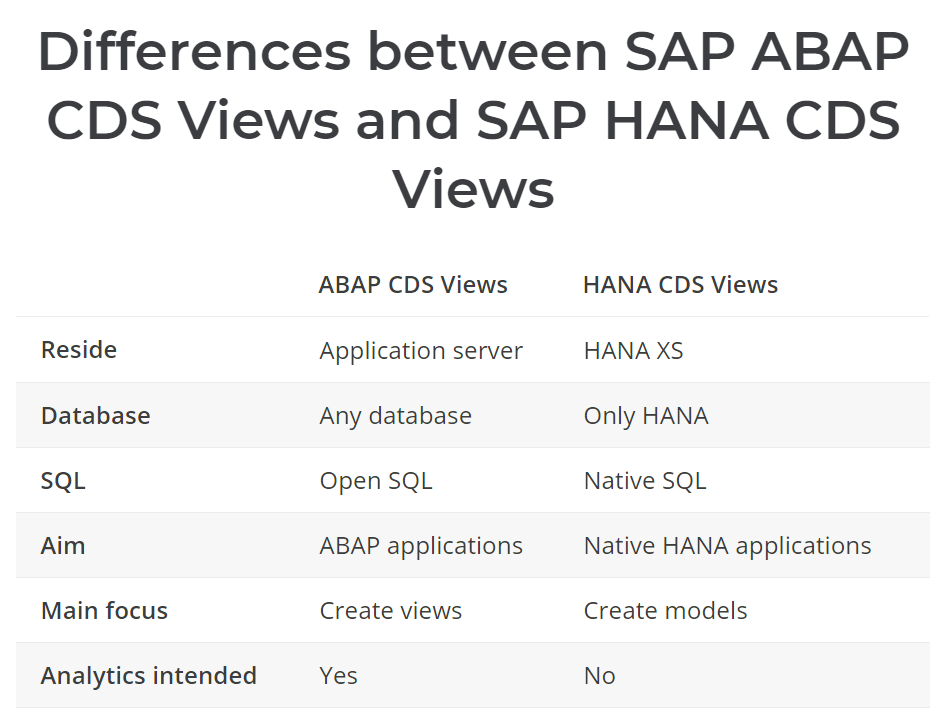 Differences between SAP ABAP CDS Views and SAP HANA CDS Views

| | ABAP CDS Views | HANA CDS Views |
|---|---|---|
| Reside | Application server | HANA XS |
| Database | Any database | Only HANA |
| SQL | Open SQL | Native SQL |
| Aim | ABAP applications | Native HANA applications |
| Main focus | Create views | Create models |
| Analytics intended | Yes | No |